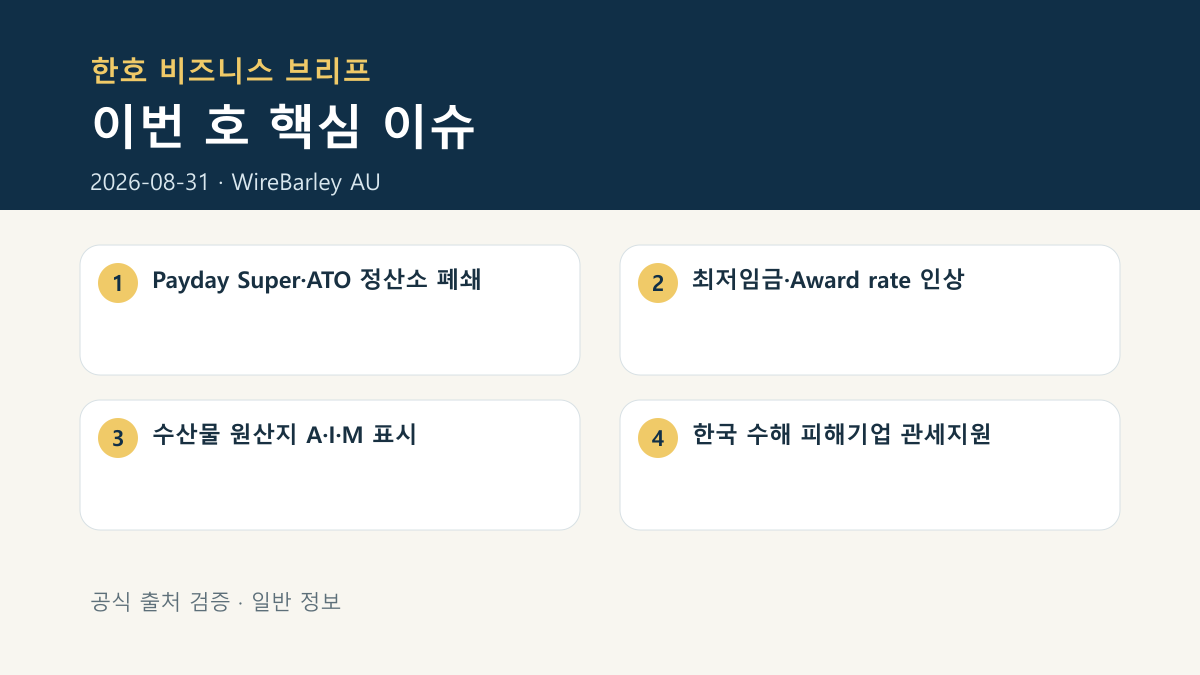 한호 비즈니스 브리프

이번 호 핵심 이슈

2026-08-31 · WireBarley AU

1 Payday Super·ATO 정산소 폐쇄

2 최저임금·Award rate 인상

3 수산물 원산지 A·I·M 표시

4 한국 수해 피해기업 관세지원

공식 출처 검증 · 일반 정보